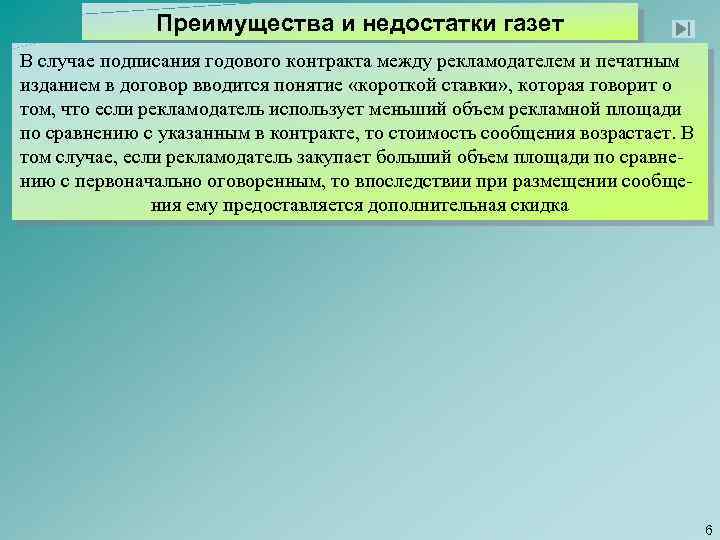 Преимущества и недостатки газет

В случае подписания годового контракта между рекламодателем и печатным изданием в договор вводится понятие «короткой ставки», которая говорит о том, что если рекламодатель использует меньший объем рекламной площади по сравнению с указанным в контракте, то стоимость сообщения возрастает. В том случае, если рекламодатель закупает больший объем площади по сравнению с первоначально оговоренным, то впоследствии при размещении сообщения ему предоставляется дополнительная скидка

6